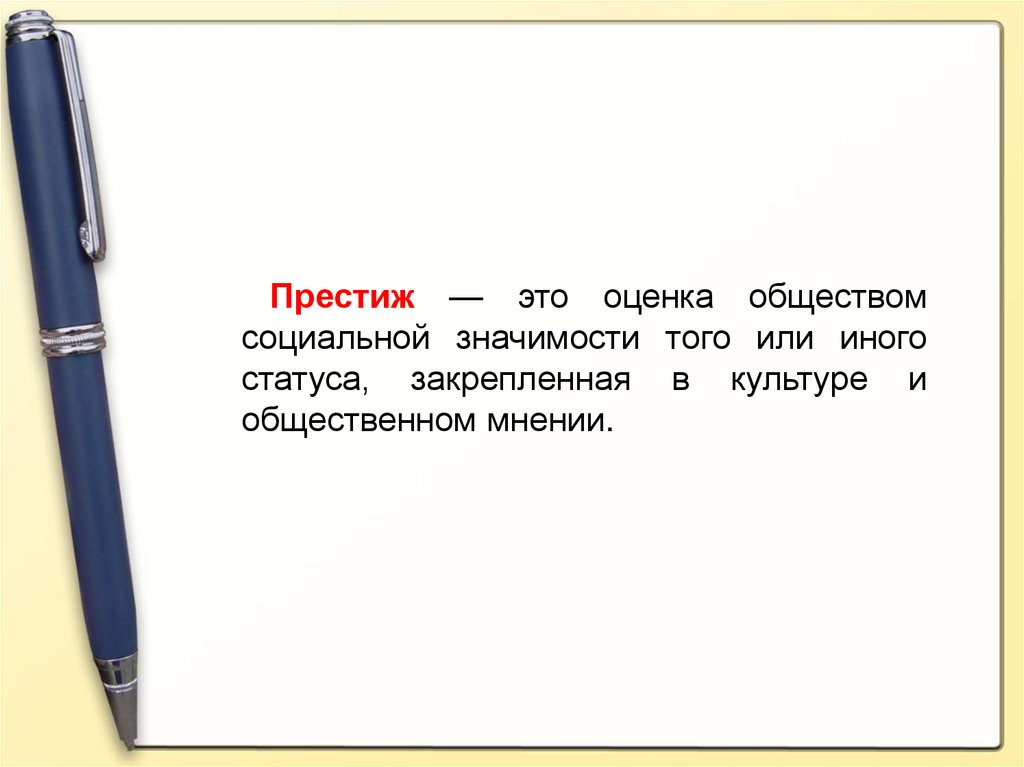 Престиж — это оценка обществом социальной значимости того или иного статуса, закрепленная в культуре и общественном мнении.